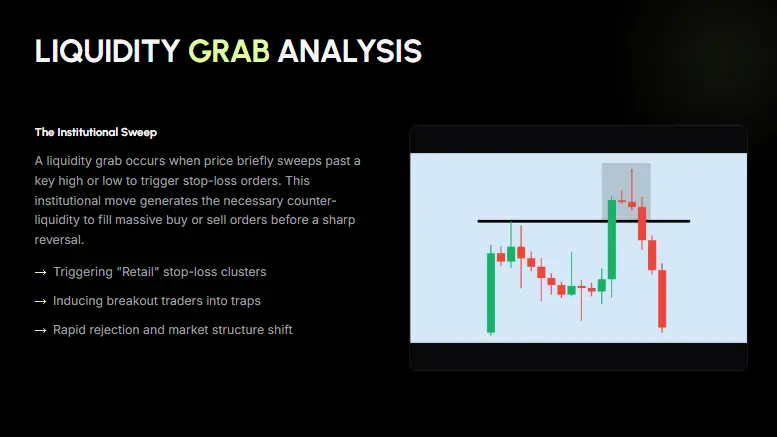 LIQUIDITY GRAB ANALYSIS

The Institutional Sweep

A liquidity grab occurs when price briefly sweeps past a key high or low to trigger stop-loss orders. This institutional move generates the necessary counter-liquidity to fill massive buy or sell orders before a sharp reversal.

→ Triggering "Retail" stop-loss clusters

→ Inducing breakout traders into traps

→ Rapid rejection and market structure shift